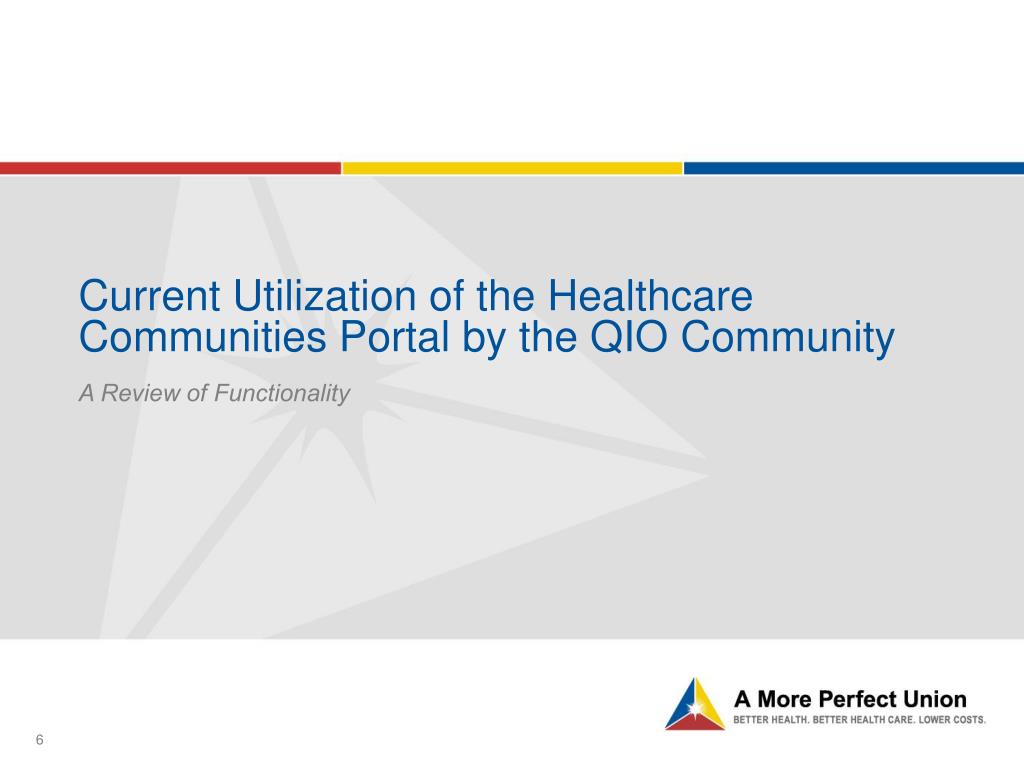 Current Utilization of the Healthcare Communities Portal by the QIO Community

A Review of Functionality

A More Perfect Union
BETTER HEALTH. BETTER HEALTH CARE. LOWER COSTS.

6